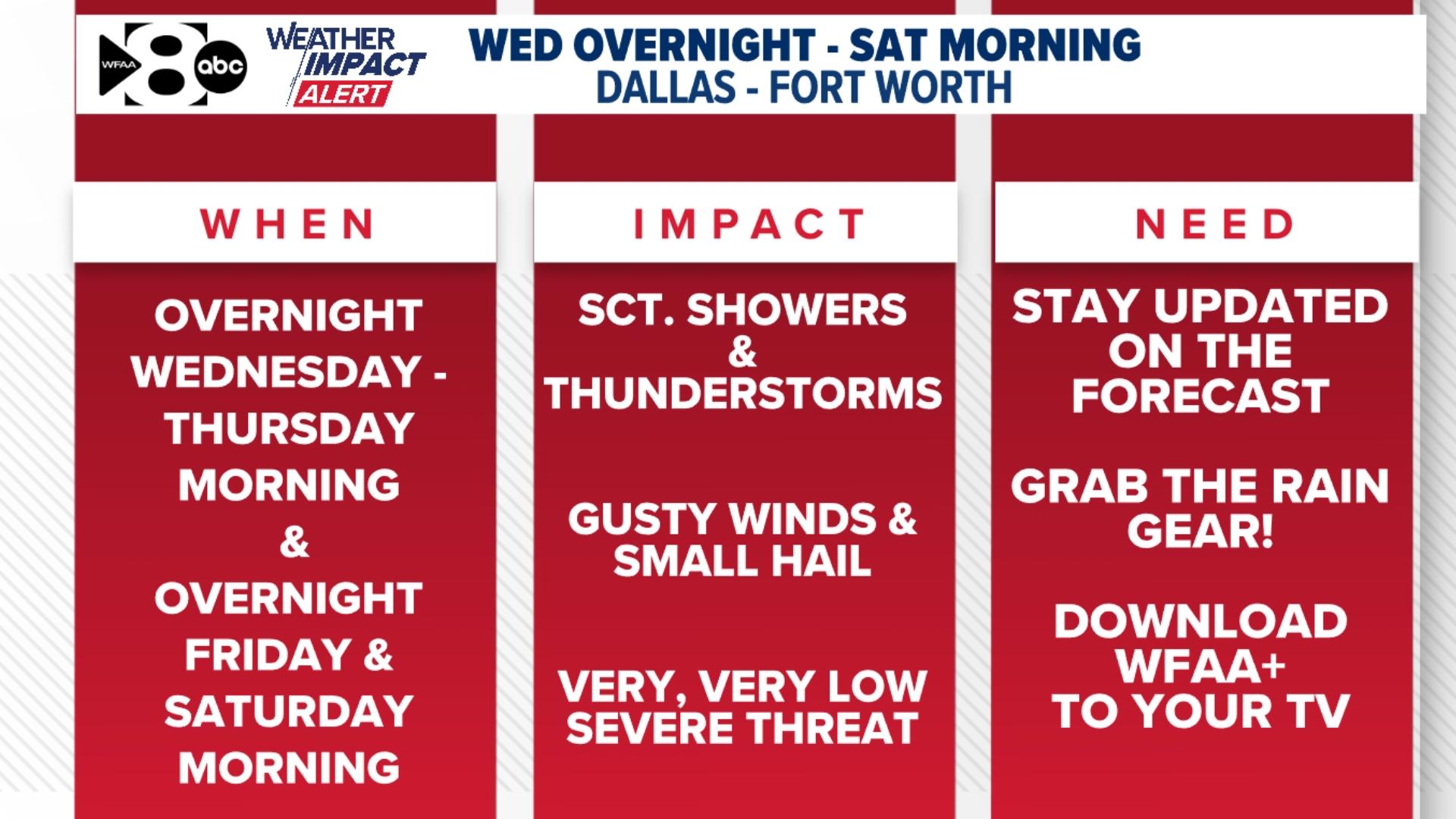 WFAA 8 abc

WEATHER IMPACT ALERT

WED OVERNIGHT - SAT MORNING
DALLAS - FORT WORTH

WHEN

OVERNIGHT WEDNESDAY - THURSDAY MORNING & OVERNIGHT FRIDAY & SATURDAY MORNING

IMPACT

SCT. SHOWERS & THUNDERSTORMS

GUSTY WINDS & SMALL HAIL

VERY, VERY LOW SEVERE THREAT

NEED

STAY UPDATED ON THE FORECAST

GRAB THE RAIN GEAR!

DOWNLOAD WFAA+ TO YOUR TV